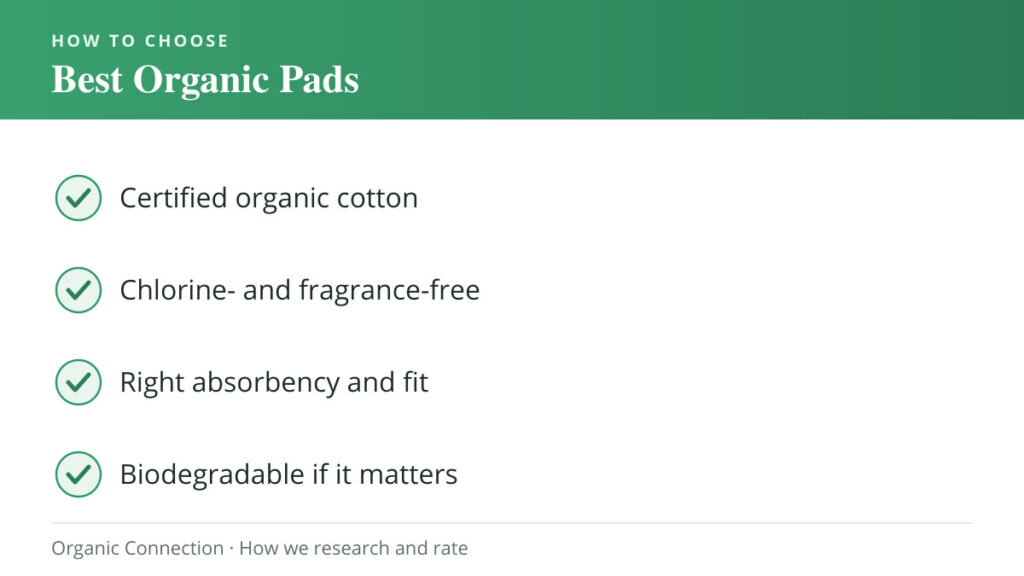 HOW TO CHOOSE
Best Organic Pads

Certified organic cotton

Chlorine- and fragrance-free

Right absorbency and fit

Biodegradable if it matters

Organic Connection · How we research and rate